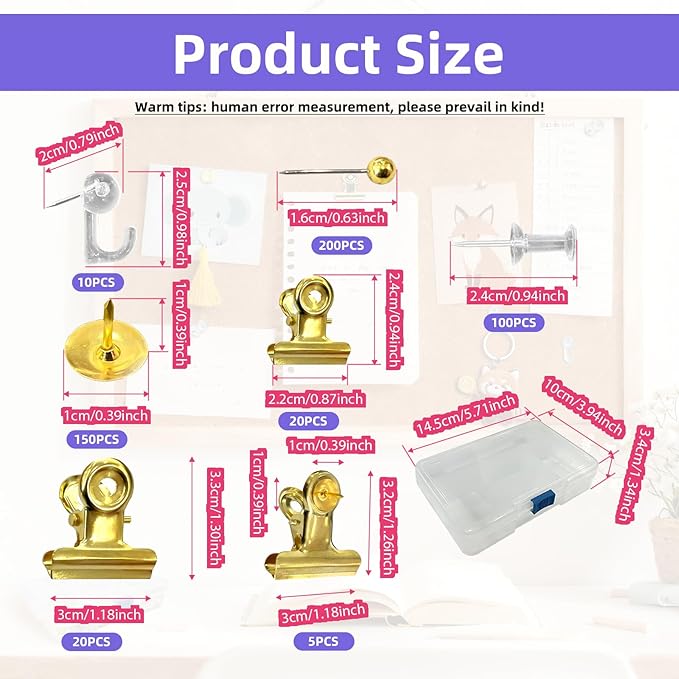 Product Size

Warm tips: human error measurement, please prevail in kind!

2cm/0.79inch
2.5cm/0.98inch
10PCS

1.6cm/0.63inch
200PCS

2.4cm/0.94inch
100PCS

1cm/0.39inch
1cm/0.39inch
150PCS

2.4cm/0.94inch
2.2cm/0.87inch
20PCS

14.5cm/5.71inch
10cm/3.94inch
3.4cm/1.34inch

3.3cm/1.30inch
3cm/1.18inch
20PCS

1cm/0.39inch
1cm/0.39inch
3.2cm/1.26inch
3cm/1.18inch
5PCS